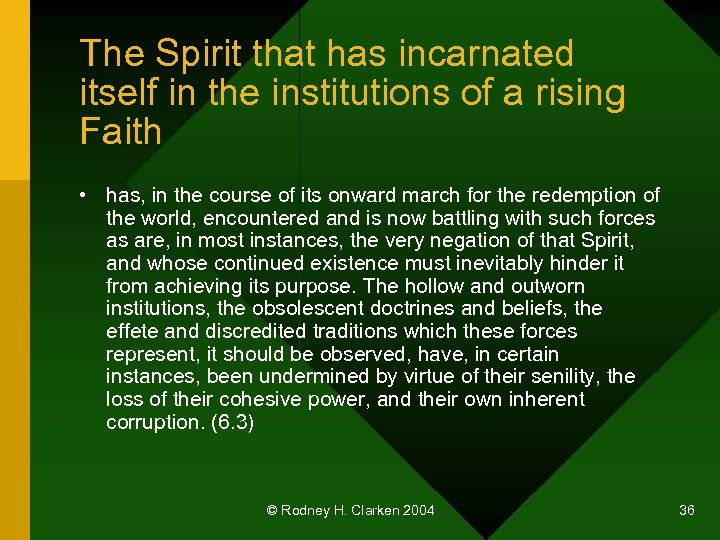 The Spirit that has incarnated itself in the institutions of a rising Faith

• has, in the course of its onward march for the redemption of the world, encountered and is now battling with such forces as are, in most instances, the very negation of that Spirit, and whose continued existence must inevitably hinder it from achieving its purpose. The hollow and outworn institutions, the obsolescent doctrines and beliefs, the effete and discredited traditions which these forces represent, it should be observed, have, in certain instances, been undermined by virtue of their senility, the loss of their cohesive power, and their own inherent corruption. (6.3)

© Rodney H. Clarken 2004

36